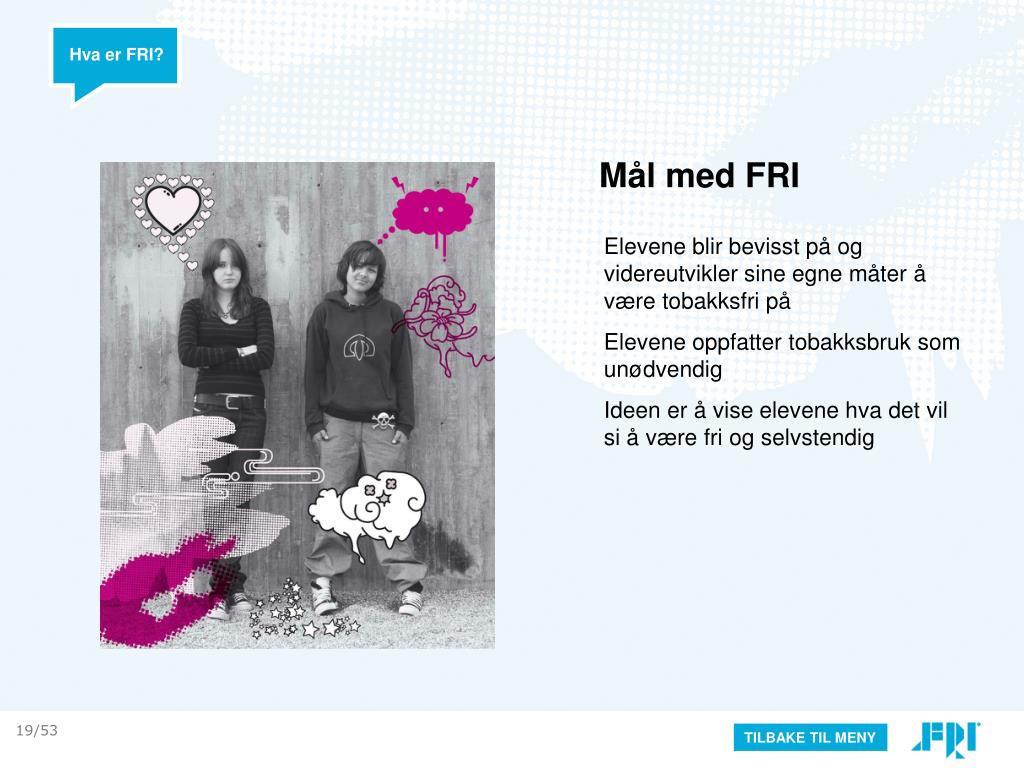 Hva er FRI?

Mål med FRI

Elevene blir bevisst på og videreutvikler sine egne måter å være tobakksfri på

Elevene oppfatter tobakksbruk som unødvendig

Ideen er å vise elevene hva det vil si å være fri og selvstendig

19/53

TILBAKE TIL MENY

FRI